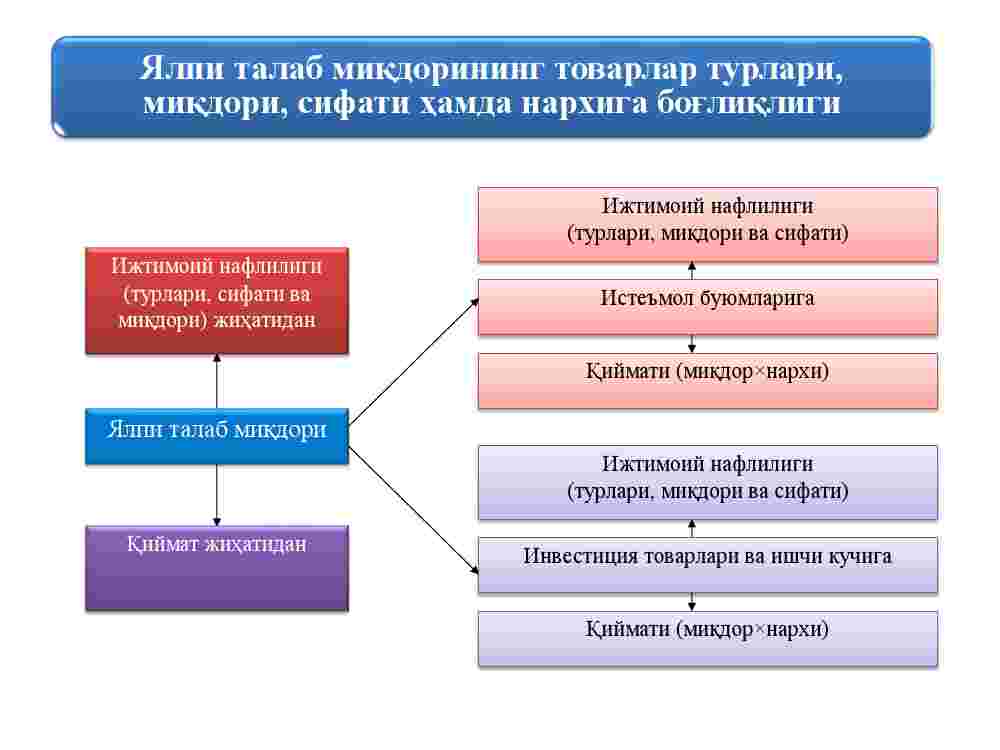 Ялпи талаб миқдорининг товарлар турлари, миқдори, сифати ҳамда нархига боғлиқлиги

Ижтимоий нафлилиги (турлари, сифати ва миқдори) жиҳатидан

Ялпи талаб миқдори

Қиймат жиҳатидан

Ижтимоий нафлилиги (турлари, миқдори ва сифати)

Истеъмол буюмларига

Қиймати (миқдор×нархи)

Ижтимоий нафлилиги (турлари, миқдори ва сифати)

Инвестиция товарлари ва ишчи кучига

Қиймати (миқдор×нархи)